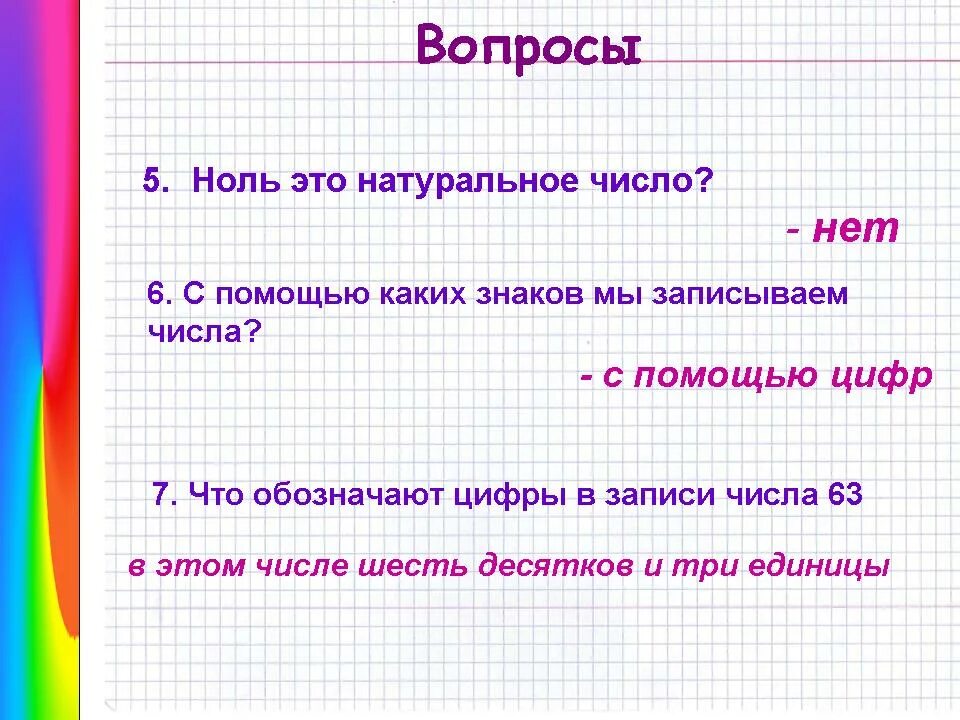 Вопросы

5. Ноль это натуральное число?

- нет

6. С помощью каких знаков мы записываем числа?

- с помощью цифр

7. Что обозначают цифры в записи числа 63

в этом числе шесть десятков и три единицы